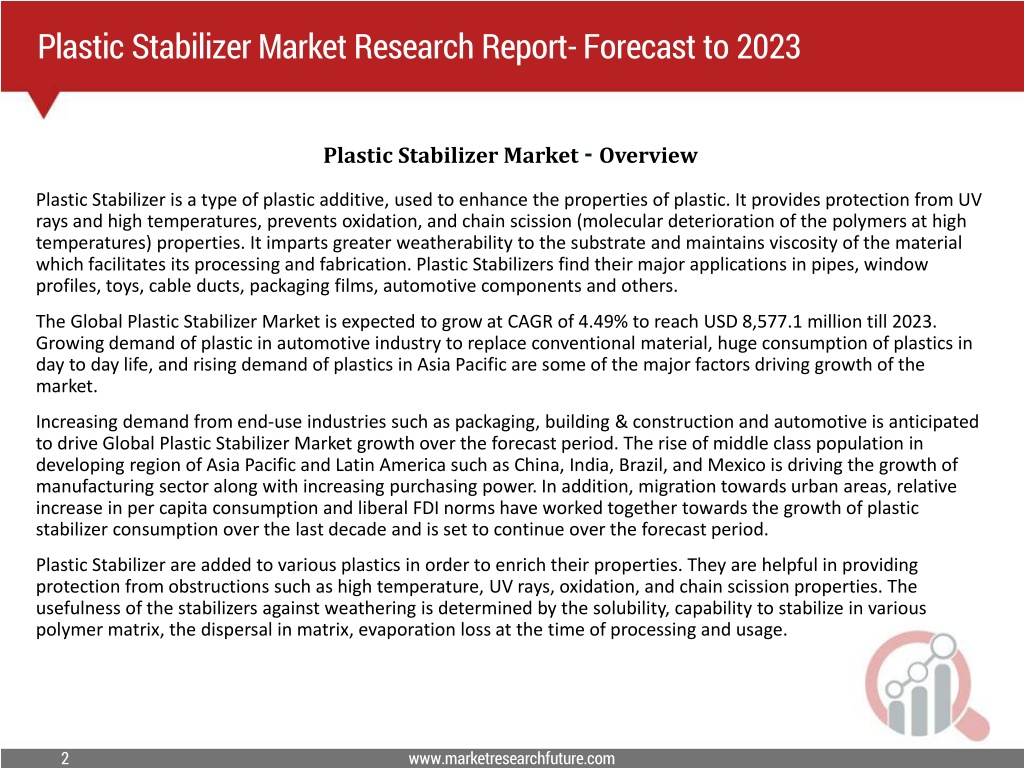 Plastic Stabilizer Market Research Report- Forecast to 2023

Plastic Stabilizer Market - Overview

Plastic Stabilizer is a type of plastic additive, used to enhance the properties of plastic. It provides protection from UV rays and high temperatures, prevents oxidation, and chain scission (molecular deterioration of the polymers at high temperatures) properties. It imparts greater weatherability to the substrate and maintains viscosity of the material which facilitates its processing and fabrication. Plastic Stabilizers find their major applications in pipes, window profiles, toys, cable ducts, packaging films, automotive components and others.

The Global Plastic Stabilizer Market is expected to grow at CAGR of 4.49% to reach USD 8,577.1 million till 2023. Growing demand of plastic in automotive industry to replace conventional material, huge consumption of plastics in day to day life, and rising demand of plastics in Asia Pacific are some of the major factors driving growth of the market.

Increasing demand from end-use industries such as packaging, building & construction and automotive is anticipated to drive Global Plastic Stabilizer Market growth over the forecast period. The rise of middle class population in developing region of Asia Pacific and Latin America such as China, India, Brazil, and Mexico is driving the growth of manufacturing sector along with increasing purchasing power. In addition, migration towards urban areas, relative increase in per capita consumption and liberal FDI norms have worked together towards the growth of plastic stabilizer consumption over the last decade and is set to continue over the forecast period.

Plastic Stabilizer are added to various plastics in order to enrich their properties. They are helpful in providing protection from obstructions such as high temperature, UV rays, oxidation, and chain scission properties. The usefulness of the stabilizers against weathering is determined by the solubility, capability to stabilize in various polymer matrix, the dispersal in matrix, evaporation loss at the time of processing and usage.

2

www.marketresearchfuture.com